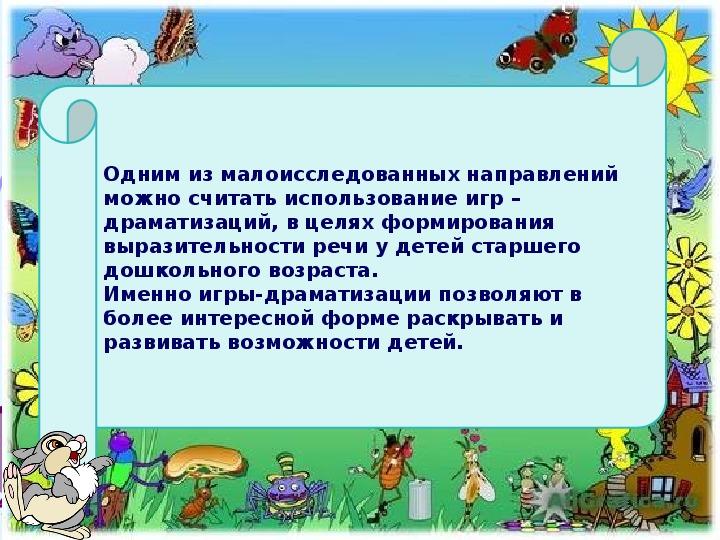 Одним из малоисследованных направлений можно считать использование игр – драматизаций, в целях формирования выразительности речи у детей старшего дошкольного возраста.
Именно игры-драматизации позволяют в более интересной форме раскрывать и развивать возможности детей.